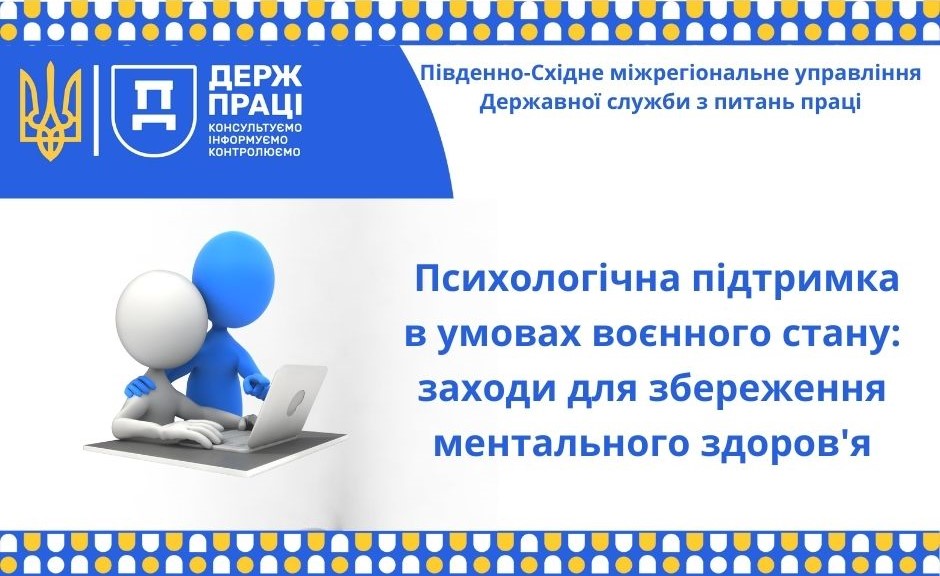 ДЕРЖ ПРАЦІ
КОНСУЛЬТУЄМО
ІНФОРМУЄМО
КОНТРОЛЮЄМО

Південно-Східне міжрегіональне управління Державної служби з питань праці

Психологічна підтримка в умовах воєнного стану: заходи для збереження ментального здоров'я